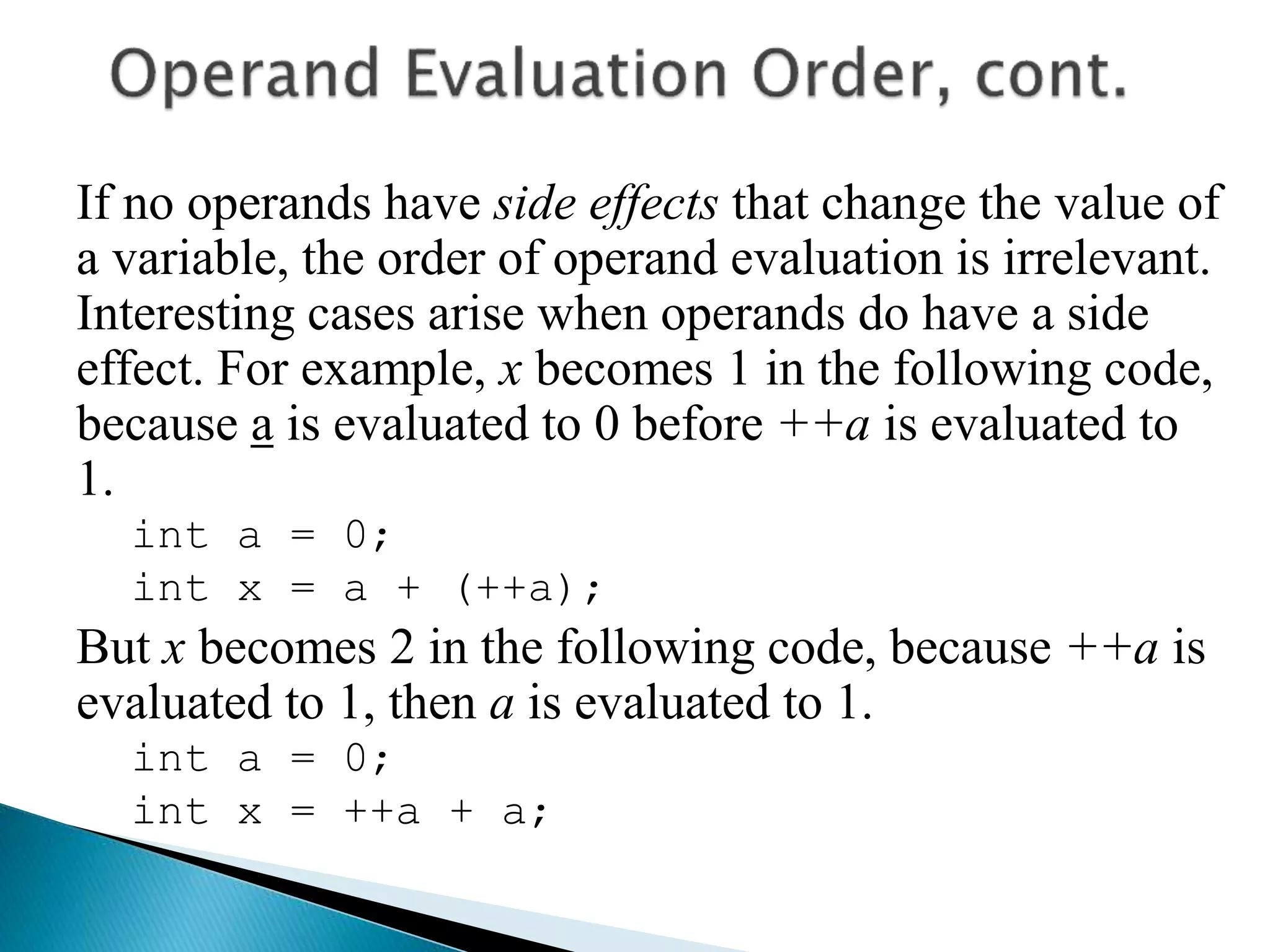 Operand Evaluation Order, cont.

If no operands have side effects that change the value of a variable, the order of operand evaluation is irrelevant. Interesting cases arise when operands do have a side effect. For example, x becomes 1 in the following code, because a is evaluated to 0 before ++a is evaluated to 1.

int a = 0;
int x = a + (++a);

But x becomes 2 in the following code, because ++a is evaluated to 1, then a is evaluated to 1.

int a = 0;
int x = ++a + a;